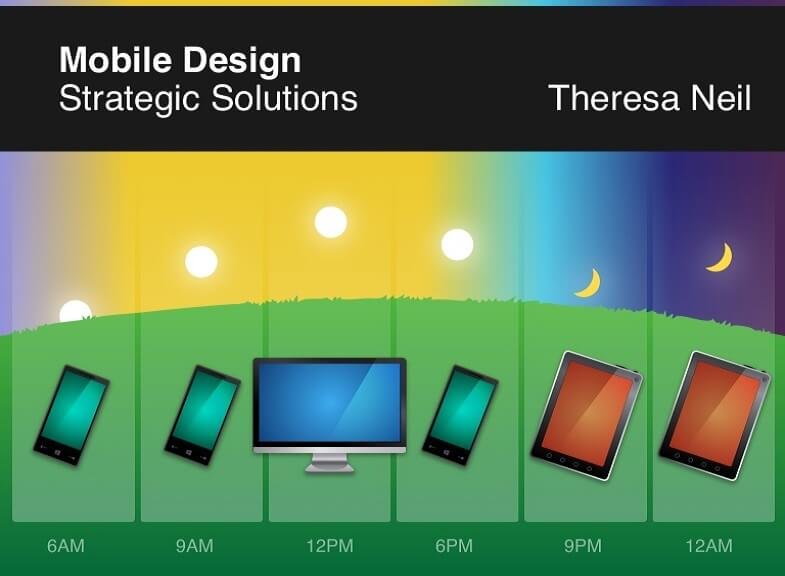 Mobile Design
Strategic Solutions

Theresa Neil

6AM
9AM
12PM
6PM
9PM
12AM